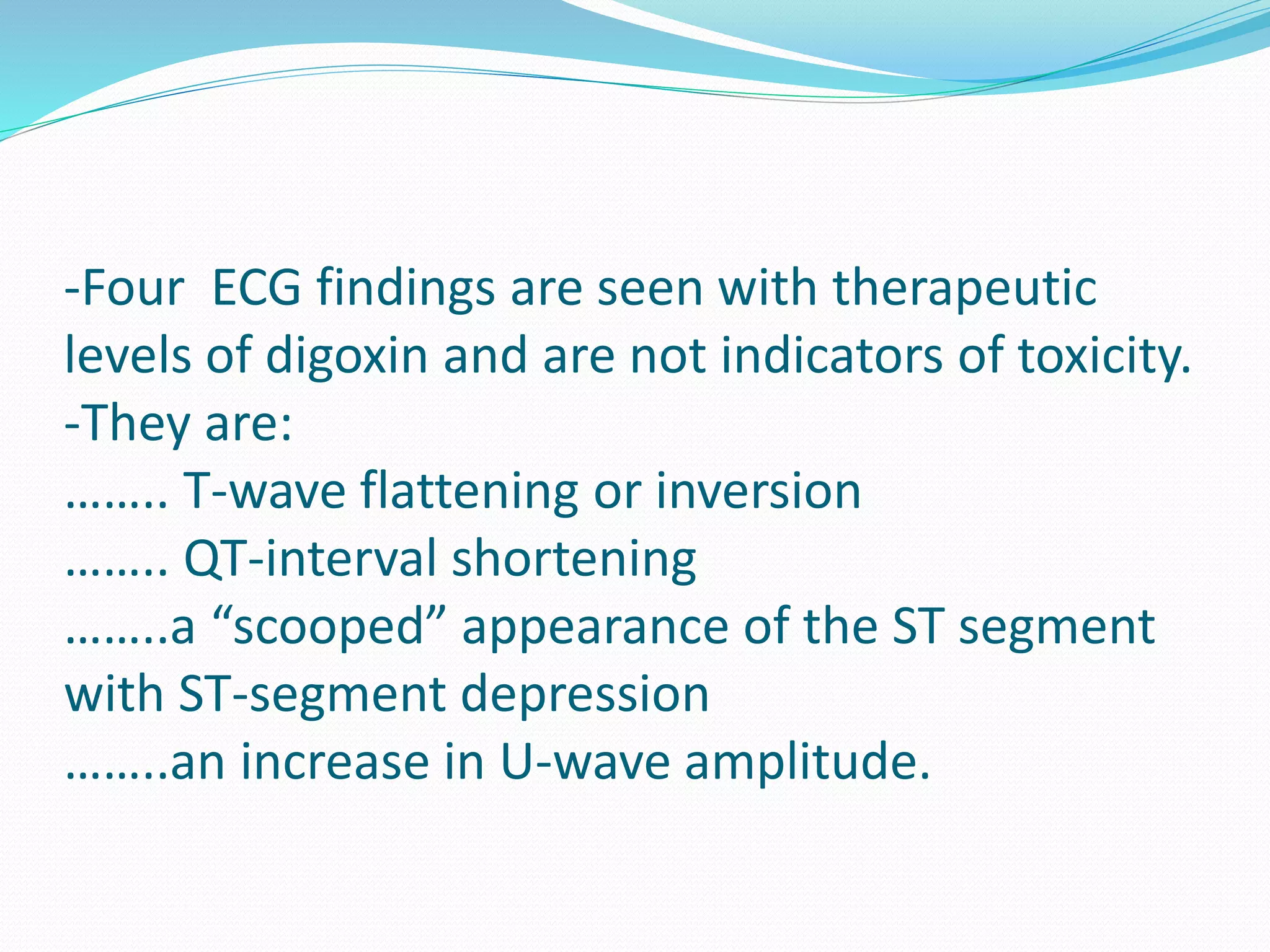 -Four ECG findings are seen with therapeutic levels of digoxin and are not indicators of toxicity.
-They are:
…….. T-wave flattening or inversion
…….. QT-interval shortening
……..a “scooped” appearance of the ST segment with ST-segment depression
……..an increase in U-wave amplitude.